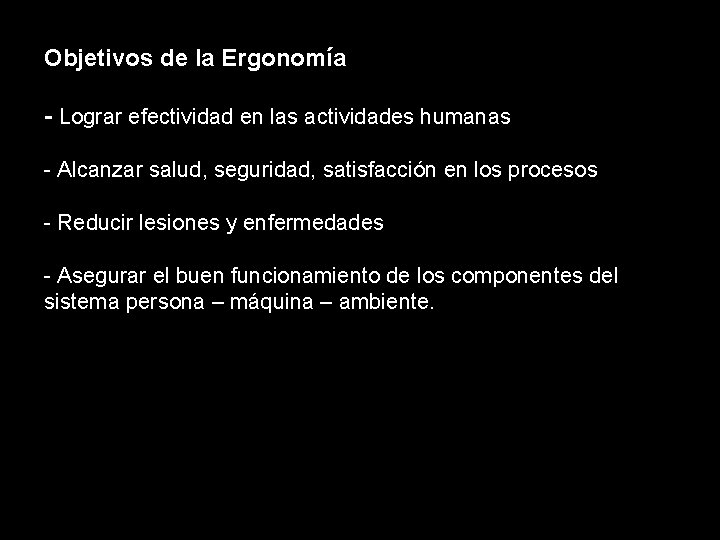 Objetivos de la Ergonomía

- Lograr efectividad en las actividades humanas

- Alcanzar salud, seguridad, satisfacción en los procesos

- Reducir lesiones y enfermedades

- Asegurar el buen funcionamiento de los componentes del sistema persona – máquina – ambiente.